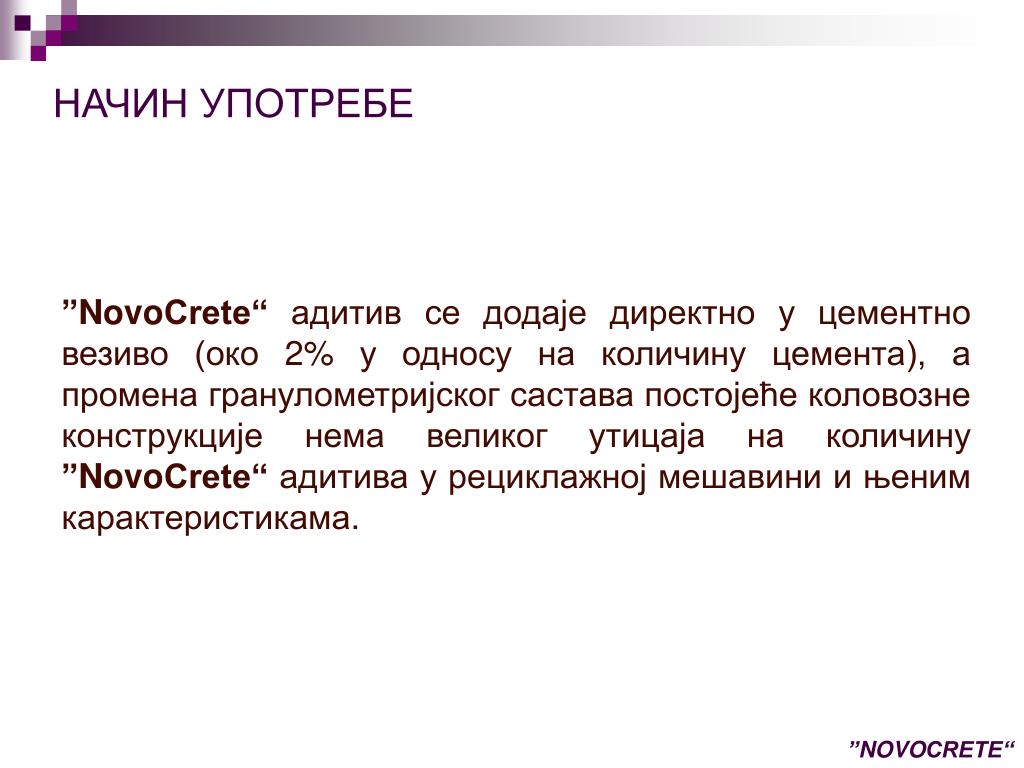 НАЧИН УПОТРЕБЕ

”NovoCrete“ адитив се додаје директно у цементно везиво (око 2% у односу на количину цемента), а промена гранулометријског састава постојеће коловозне конструкције нема великог утицаја на количину ”NovoCrete“ адитива у рециклажној мешавини и њеним карактеристикама.

”NOVOCRETE“